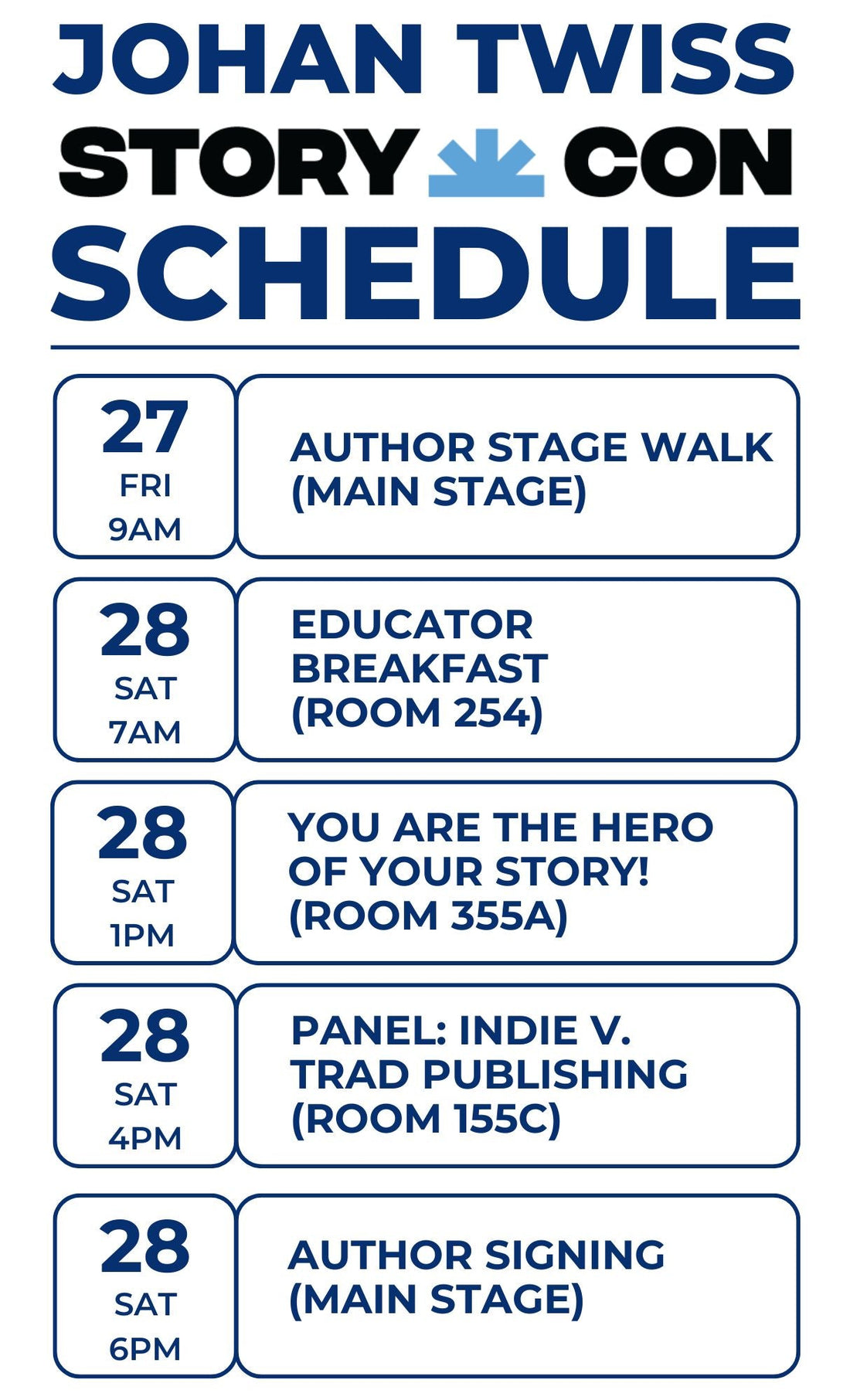 JOHAN TWISS
STORY CON
SCHEDULE

27
FRI
9AM

AUTHOR STAGE WALK (MAIN STAGE)

28
SAT
7AM

EDUCATOR BREAKFAST (ROOM 254)

28
SAT
1PM

YOU ARE THE HERO OF YOUR STORY! (ROOM 355A)

28
SAT
4PM

PANEL: INDIE V. TRAD PUBLISHING (ROOM 155C)

28
SAT
6PM

AUTHOR SIGNING (MAIN STAGE)